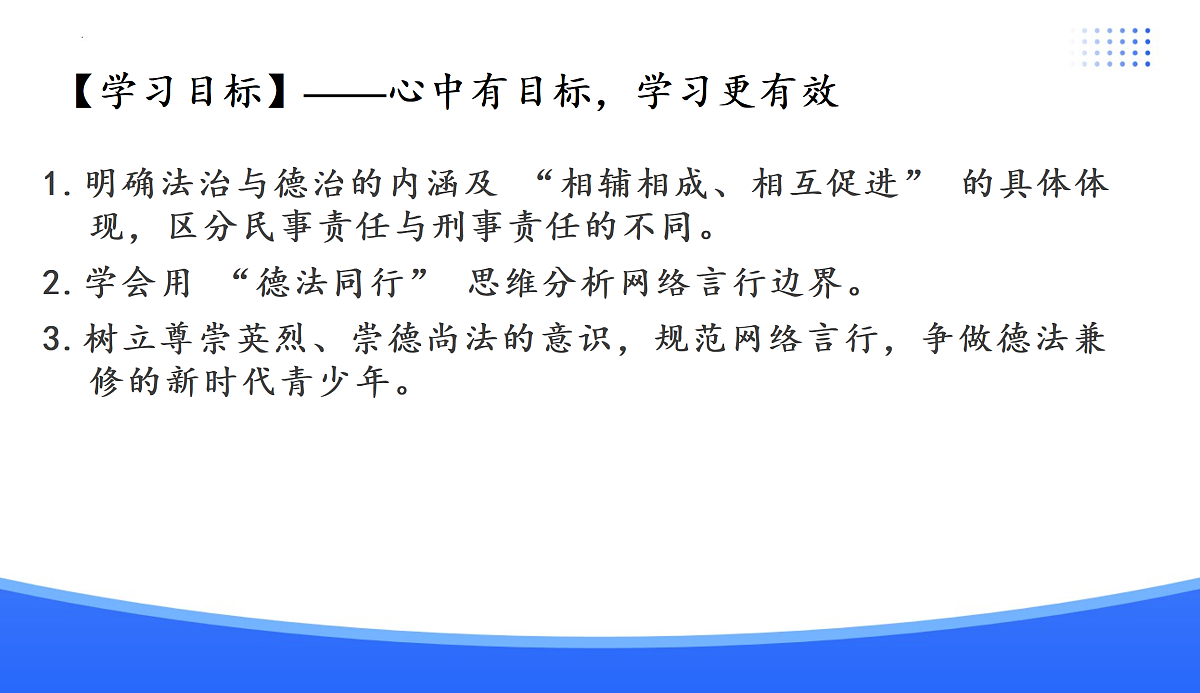 【学习目标】——心中有目标，学习更有效

1. 明确法治与德治的内涵及 “相辅相成、相互促进” 的具体体现，区分民事责任与刑事责任的不同。

2. 学会用 “德法同行” 思维分析网络言行边界。

3. 树立尊崇英烈、崇德尚法的意识，规范网络言行，争做德法兼修的新时代青少年。